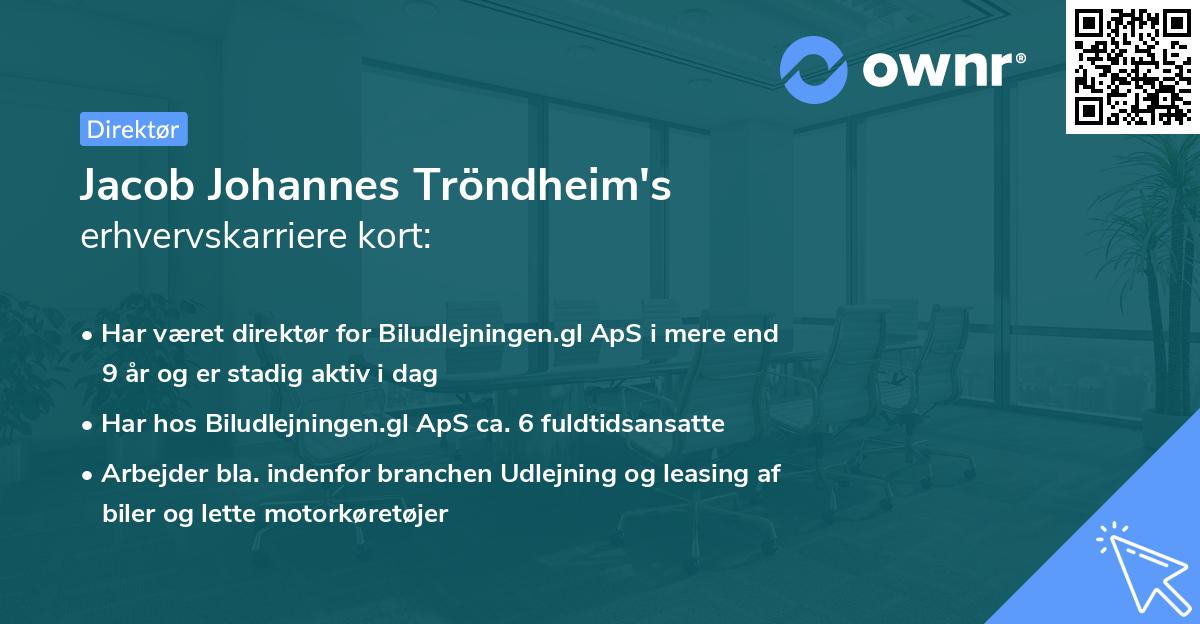 ownr®

Direktør

Jacob Johannes Tröndheim's erhvervskarriere kort:

• Har været direktør for Biludlejningen.gl ApS i mere end 9 år og er stadig aktiv i dag

• Har hos Biludlejningen.gl ApS ca. 6 fuldtidsansatte

• Arbejder bla. indenfor branchen Udlejning og leasing af biler og lette motorkøretøjer